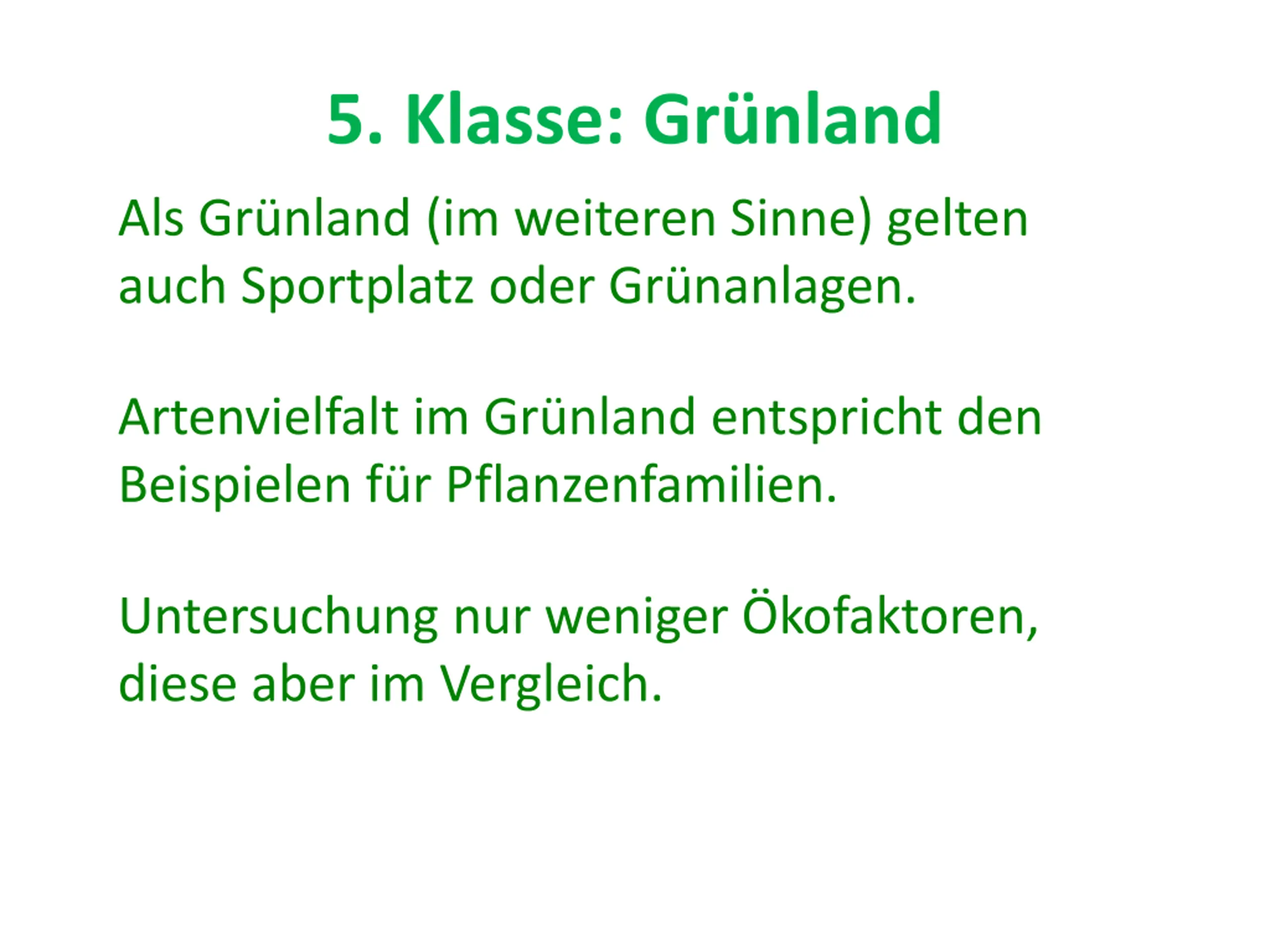 5. Klasse: Grünland

Als Grünland (im weiteren Sinne) gelten auch Sportplatz oder Grünanlagen.

Artenvielfalt im Grünland entspricht den Beispielen für Pflanzenfamilien.

Untersuchung nur weniger Ökofaktoren, diese aber im Vergleich.